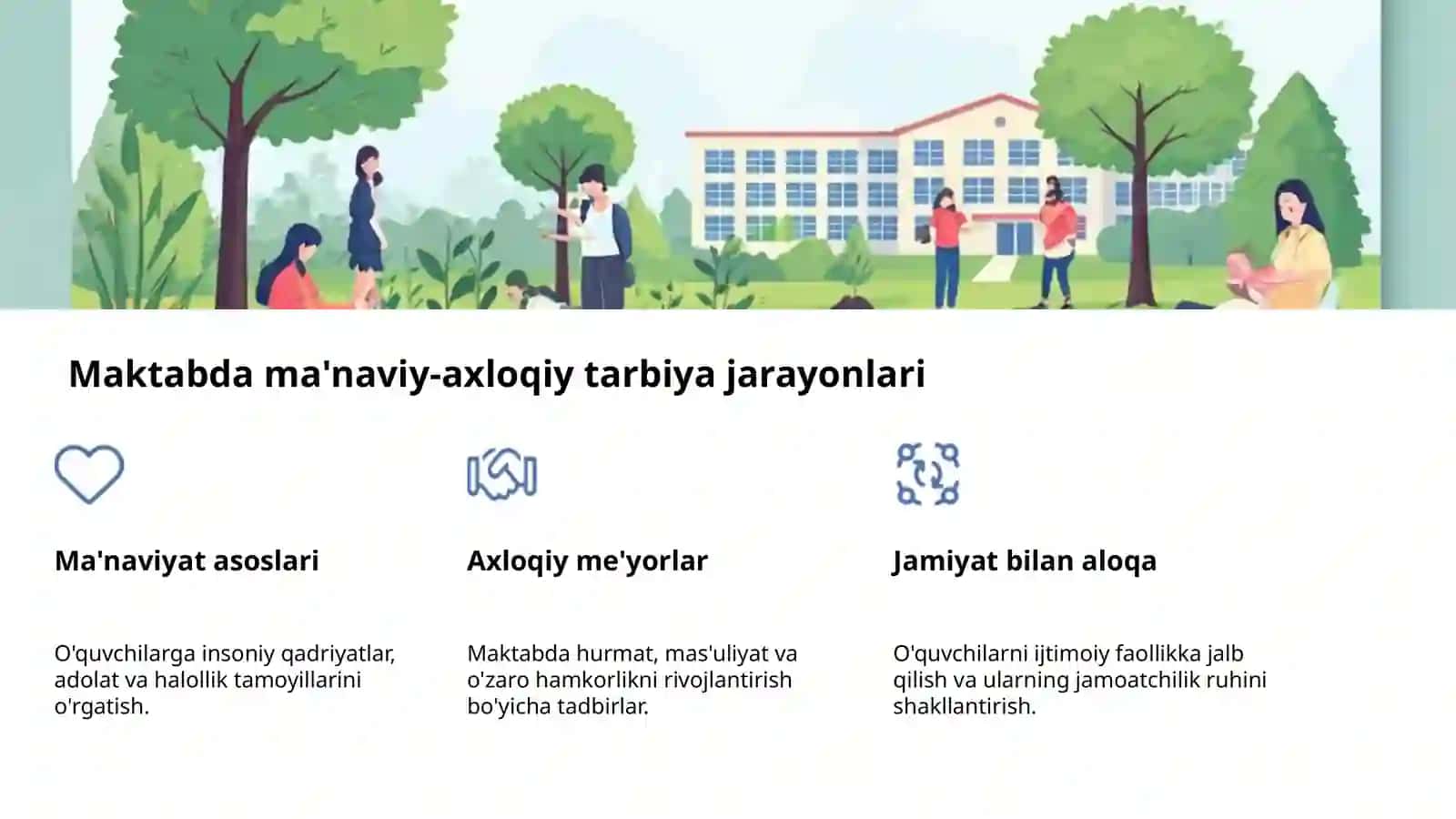 Maktabda ma'naviy-axloqiy tarbiya jarayonlari

Ma'naviyat asoslari

O'quvchilarga insoniy qadriyatlar, adolat va halollik tamoyillarini o'rgatish.

Axloqiy me'yorlar

Maktabda hurmat, mas'uliyat va o'zaro hamkorlikni rivojlantirish bo'yicha tadbirlar.

Jamiyat bilan aloqa

O'quvchilarni ijtimoiy faollikka jalb qilish va ularning jamoatchilik ruhini shakllantirish.